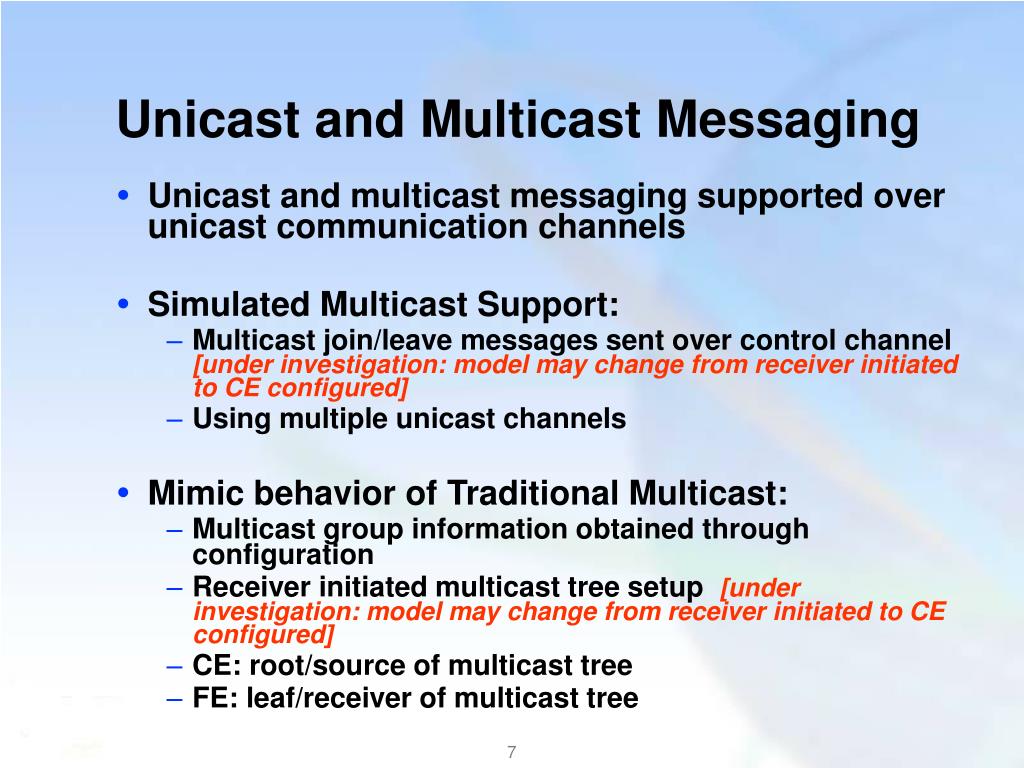 Unicast and Multicast Messaging

• Unicast and multicast messaging supported over unicast communication channels

• Simulated Multicast Support:
– Multicast join/leave messages sent over control channel [under investigation: model may change from receiver initiated to CE configured]
– Using multiple unicast channels

• Mimic behavior of Traditional Multicast:
– Multicast group information obtained through configuration
– Receiver initiated multicast tree setup [under investigation: model may change from receiver initiated to CE configured]
– CE: root/source of multicast tree
– FE: leaf/receiver of multicast tree

7